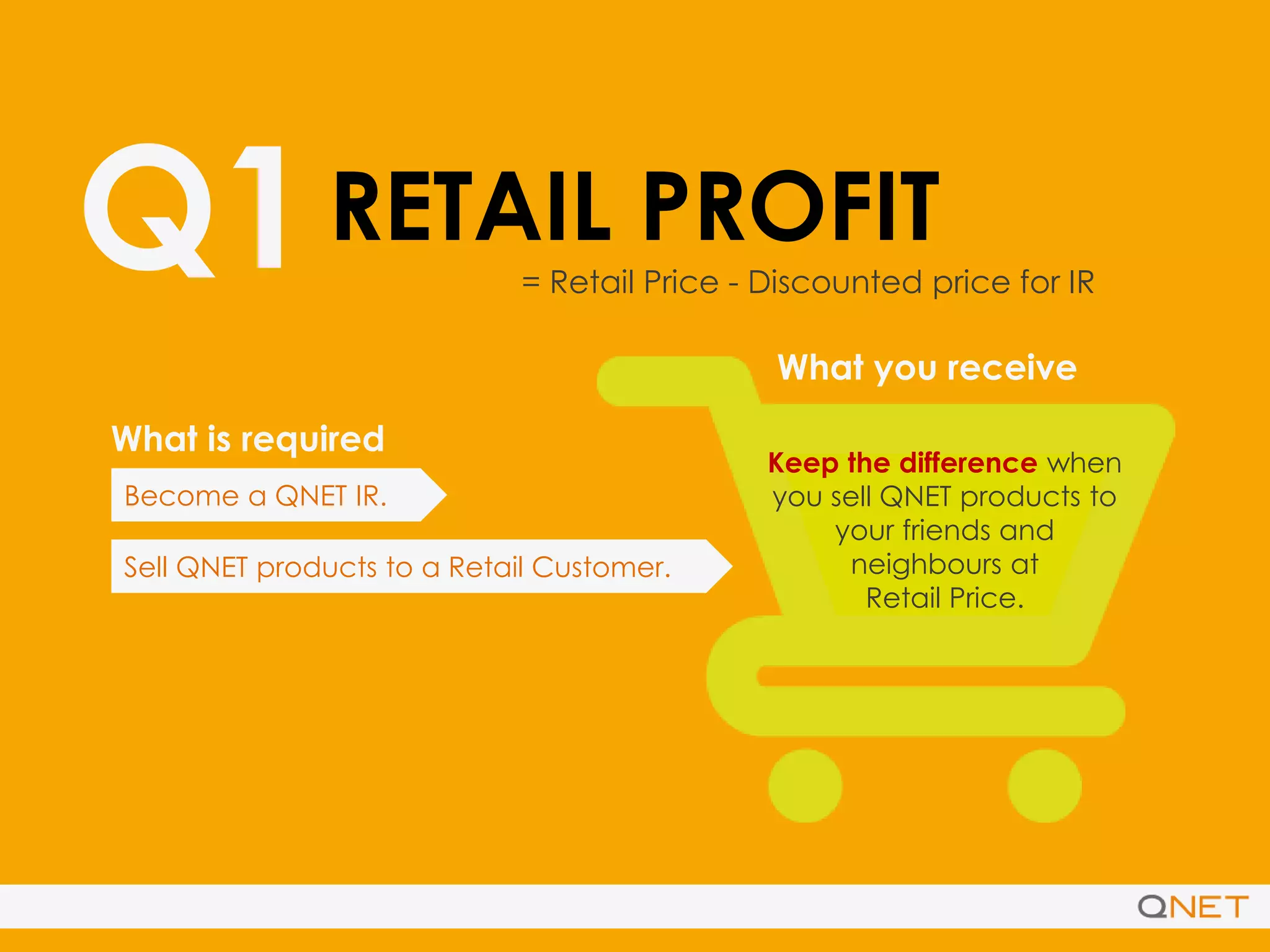 Q1 RETAIL PROFIT

= Retail Price - Discounted price for IR

What is required

Become a QNET IR.

Sell QNET products to a Retail Customer.

What you receive

Keep the difference when you sell QNET products to your friends and neighbours at Retail Price.

QNET